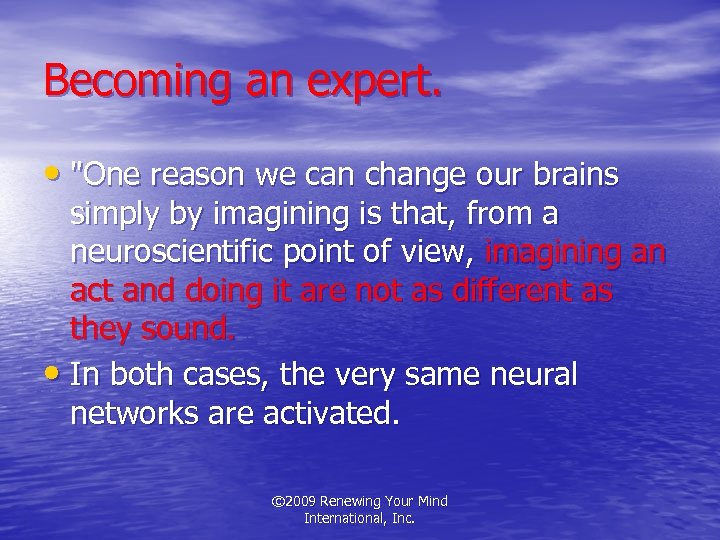 Becoming an expert.

• "One reason we can change our brains simply by imagining is that, from a neuroscientific point of view, imagining an act and doing it are not as different as they sound.

• In both cases, the very same neural networks are activated.

©2009 Renewing Your Mind International, Inc.